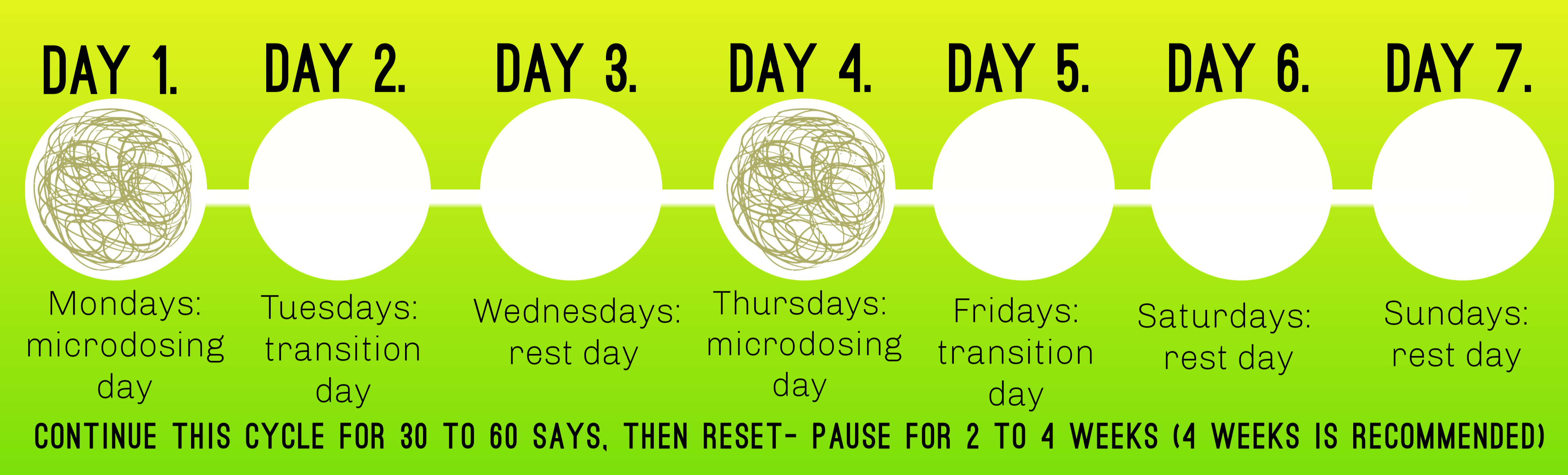 DAY 1.

Mondays: microdosing day

DAY 2.

Tuesdays: transition day

DAY 3.

Wednesdays: rest day

DAY 4.

Thursdays: microdosing day

DAY 5.

Fridays: transition day

DAY 6.

Saturdays: rest day

DAY 7.

Sundays: rest day

CONTINUE THIS CYCLE FOR 30 TO 60 SAYS, THEN RESET- PAUSE FOR 2 TO 4 WEEKS (4 WEEKS IS RECOMMENDED)